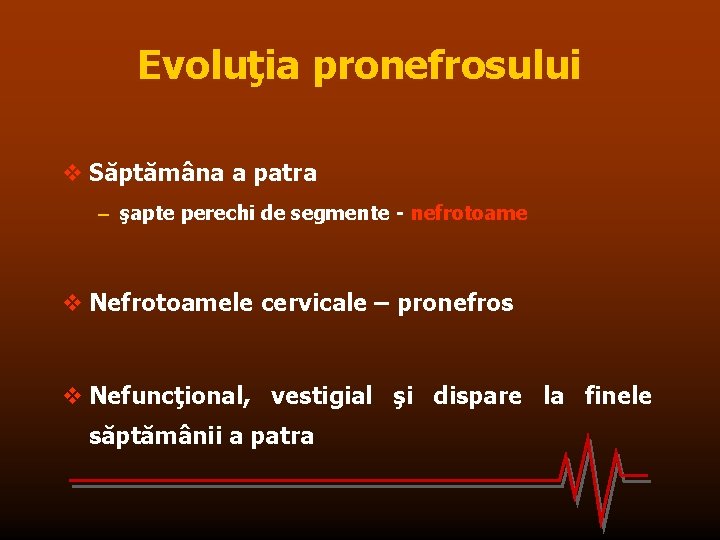 Evoluţia pronefrosului

❖ Săptămâna a patra

– şapte perechi de segmente - nefrotoame

❖ Nefrotoamele cervicale – pronefros

❖ Nefuncţional, vestigial şi dispare la finele săptămânii a patra